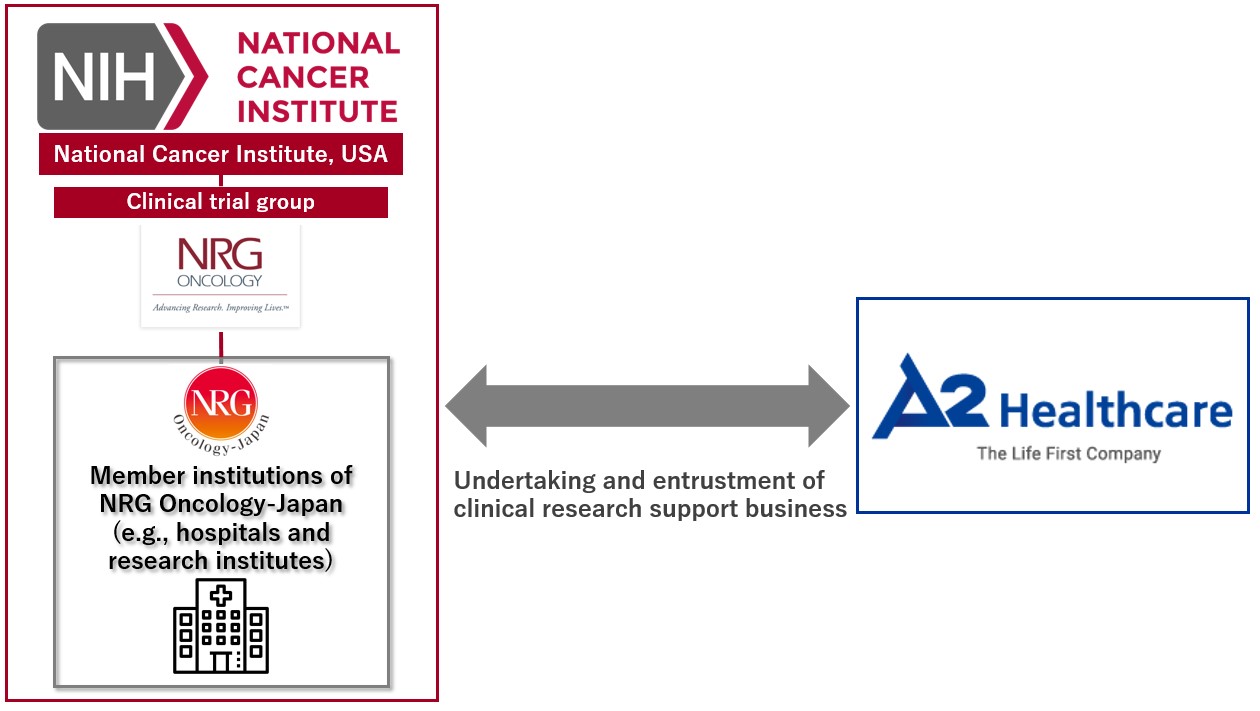 NIH NATIONAL CANCER INSTITUTE

National Cancer Institute, USA

Clinical trial group

NRG ONCOLOGY
Advancing Research. Improving Lives.™

NRG
Oncology-Japan

Member institutions of NRG Oncology-Japan (e.g., hospitals and research institutes)

Undertaking and entrustment of clinical research support business

A2 Healthcare
The Life First Company